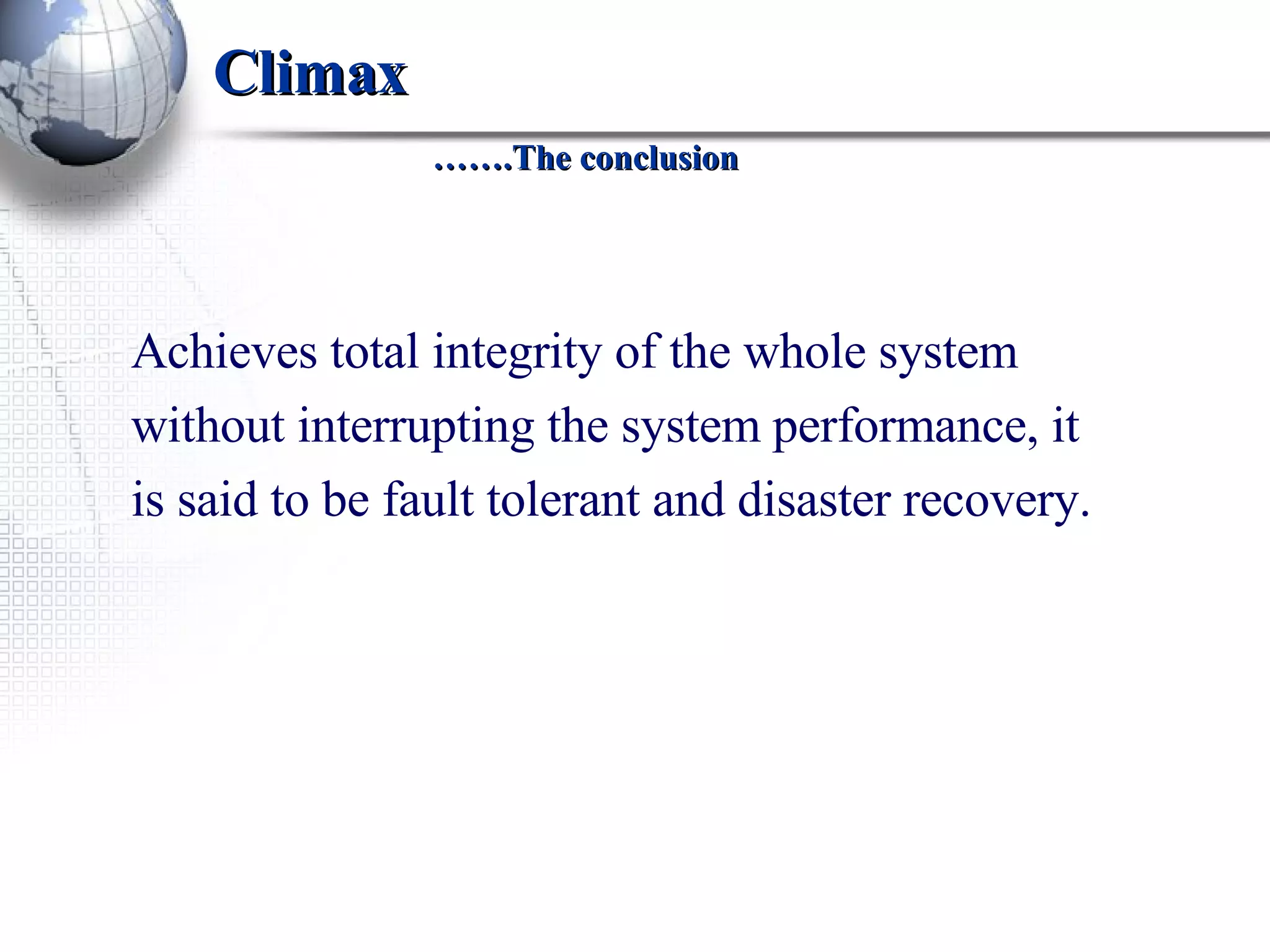 Climax

…….The conclusion

Achieves total integrity of the whole system without interrupting the system performance, it is said to be fault tolerant and disaster recovery.